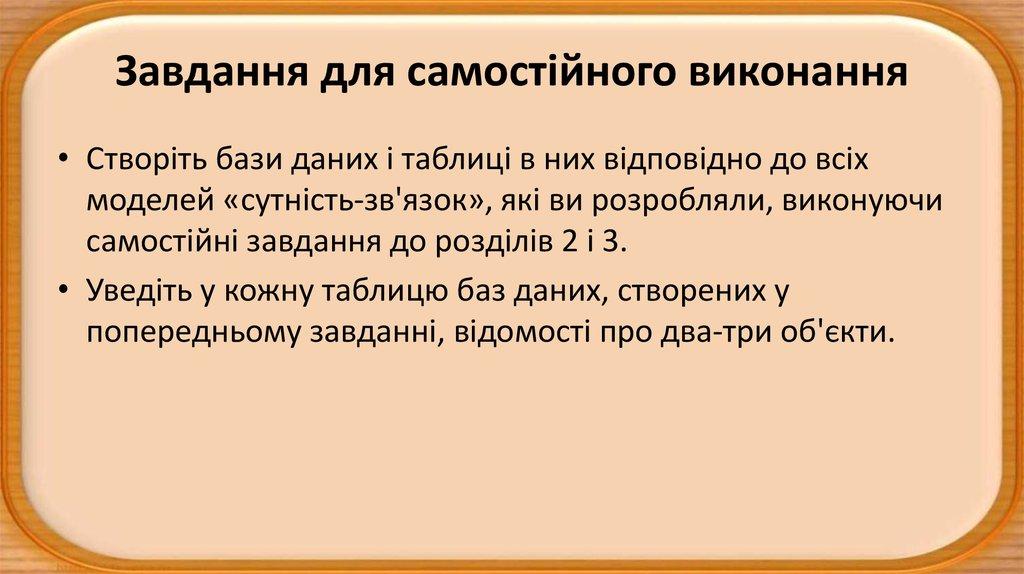 Завдання для самостійного виконання

• Створіть бази даних і таблиці в них відповідно до всіх моделей «сутність-зв'язок», які ви розробляли, виконуючи самостійні завдання до розділів 2 і 3.

• Уведіть у кожну таблицю баз даних, створених у попередньому завданні, відомості про два-три об'єкти.